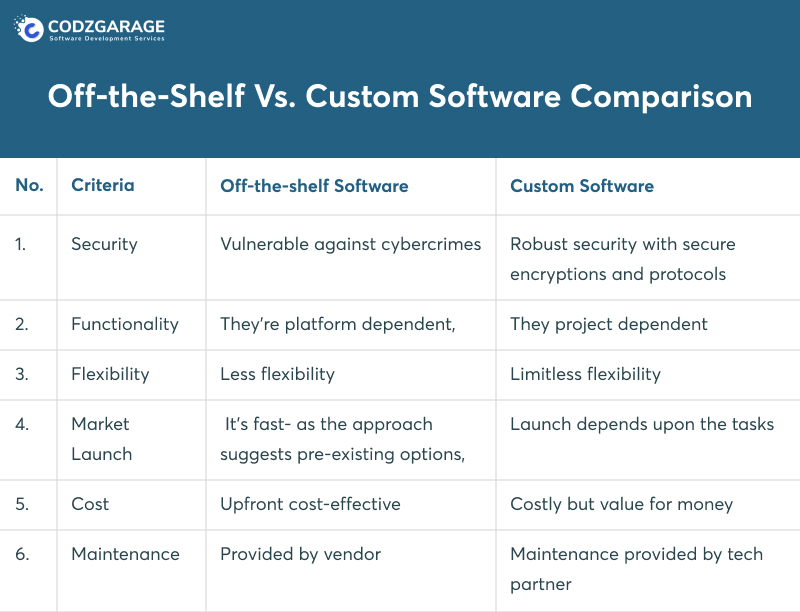 CODZGARAGE
Software Development Services

Off-the-Shelf Vs. Custom Software Comparison

| No. | Criteria | Off-the-shelf Software | Custom Software |
|---|---|---|---|
| 1. | Security | Vulnerable against cybercrimes | Robust security with secure encryptions and protocols |
| 2. | Functionality | They're platform dependent, | They project dependent |
| 3. | Flexibility | Less flexibility | Limitless flexibility |
| 4. | Market Launch | It's fast- as the approach suggests pre-existing options, | Launch depends upon the tasks |
| 5. | Cost | Upfront cost-effective | Costly but value for money |
| 6. | Maintenance | Provided by vendor | Maintenance provided by tech partner |